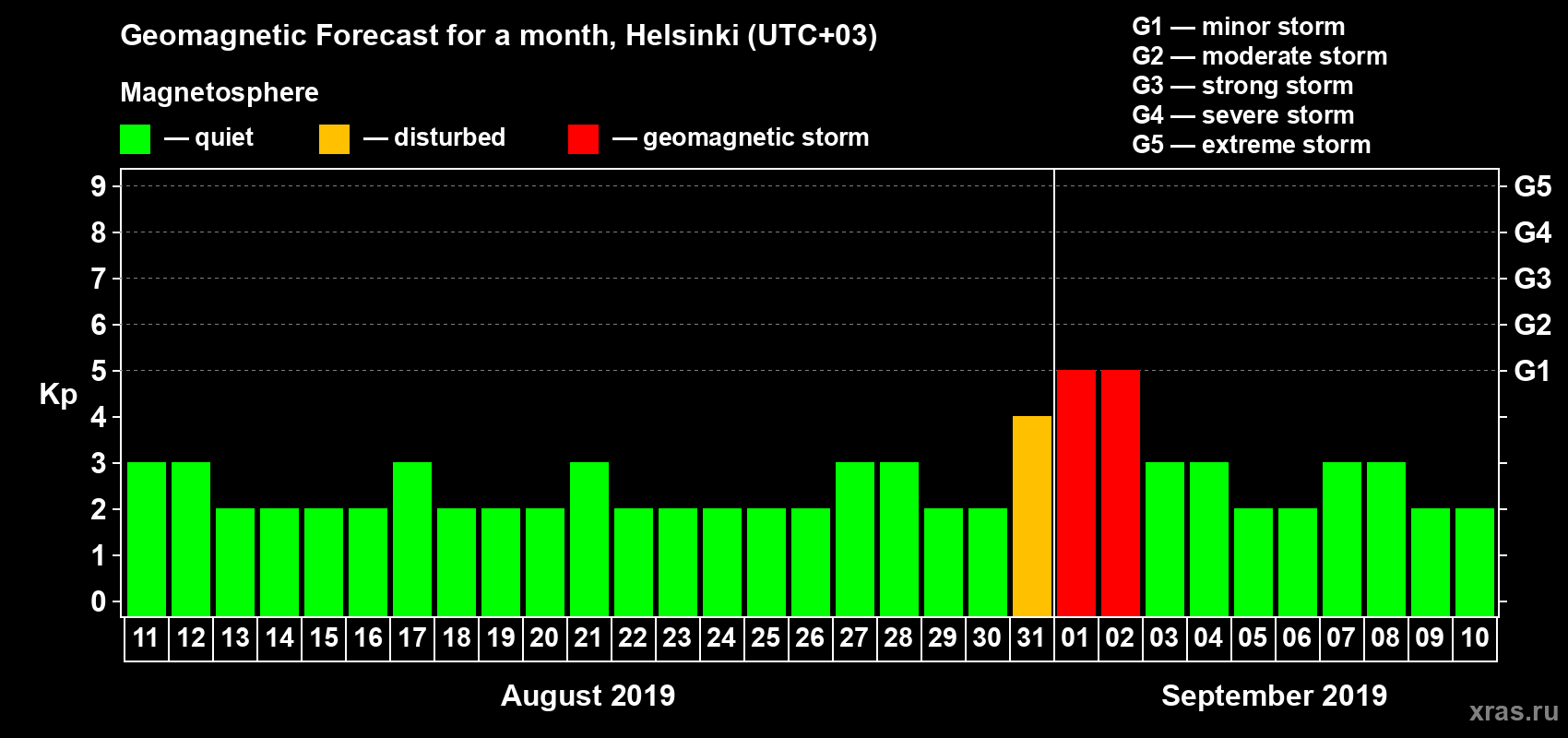 Geomagnetic Forecast for a month, Helsinki (UTC+03)

Magnetosphere

— quiet — disturbed — geomagnetic storm

G1 — minor storm
G2 — moderate storm
G3 — strong storm
G4 — severe storm
G5 — extreme storm

Kp

9
8
7
6
5
4
3
2
1
0

G5
G4
G3
G2
G1

11 12 13 14 15 16 17 18 19 20 21 22 23 24 25 26 27 28 29 30 31 01 02 03 04 05 06 07 08 09 10

August 2019

September 2019

xras.ru